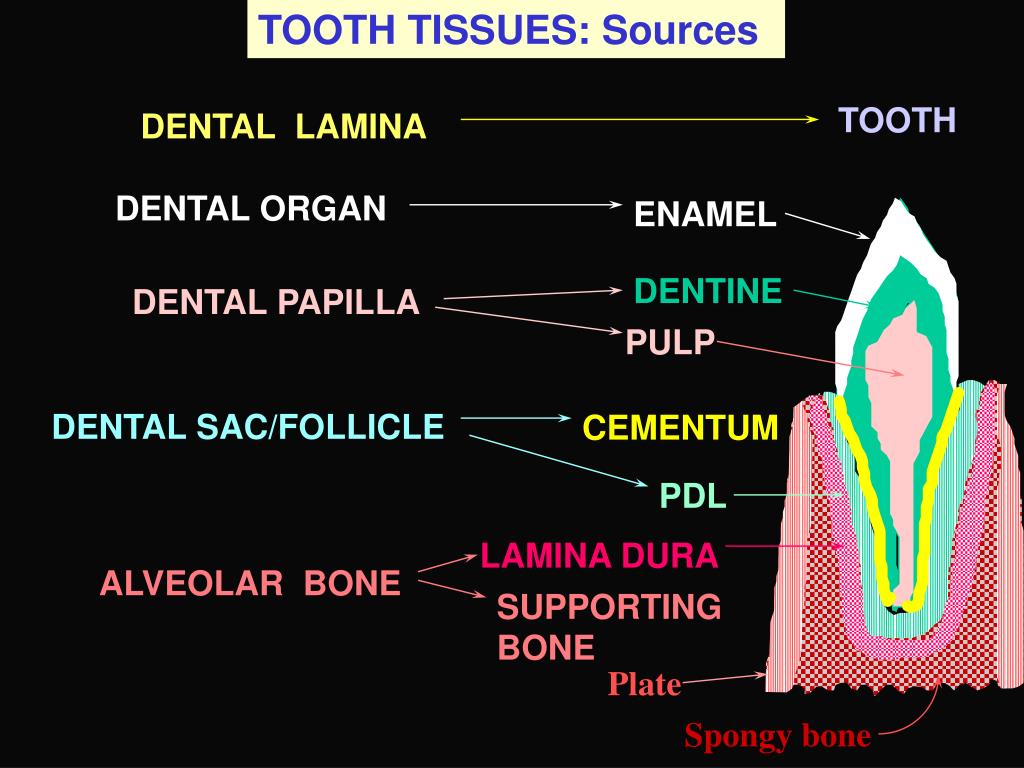 TOOTH TISSUES: Sources

DENTAL LAMINA

TOOTH

DENTAL ORGAN

ENAMEL

DENTAL PAPILLA

DENTINE

PULP

DENTAL SAC/FOLLICLE

CEMENTUM

PDL

ALVEOLAR BONE

LAMINA DURA

SUPPORTING BONE

Plate

Spongy bone